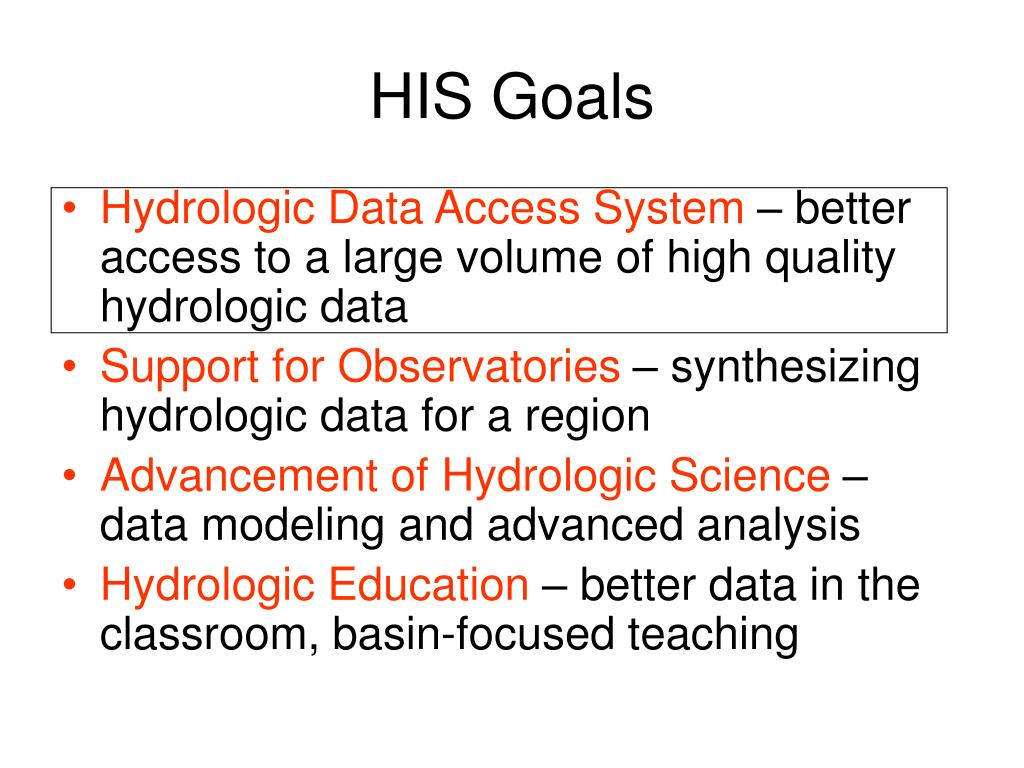 HIS Goals

• Hydrologic Data Access System – better access to a large volume of high quality hydrologic data
• Support for Observatories – synthesizing hydrologic data for a region
• Advancement of Hydrologic Science – data modeling and advanced analysis
• Hydrologic Education – better data in the classroom, basin-focused teaching